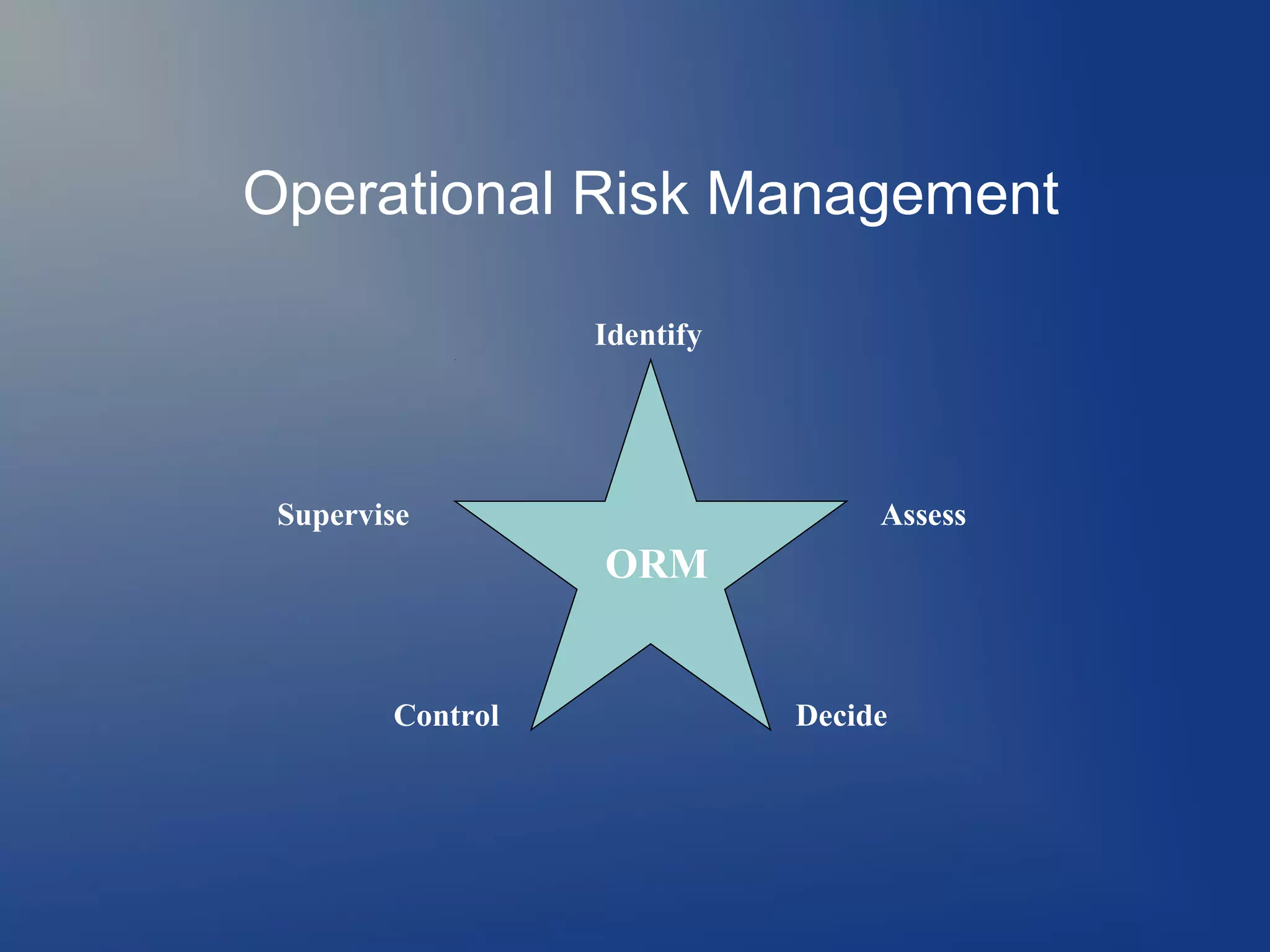 Operational Risk Management

Identify

Supervise

Assess

ORM

Control

Decide